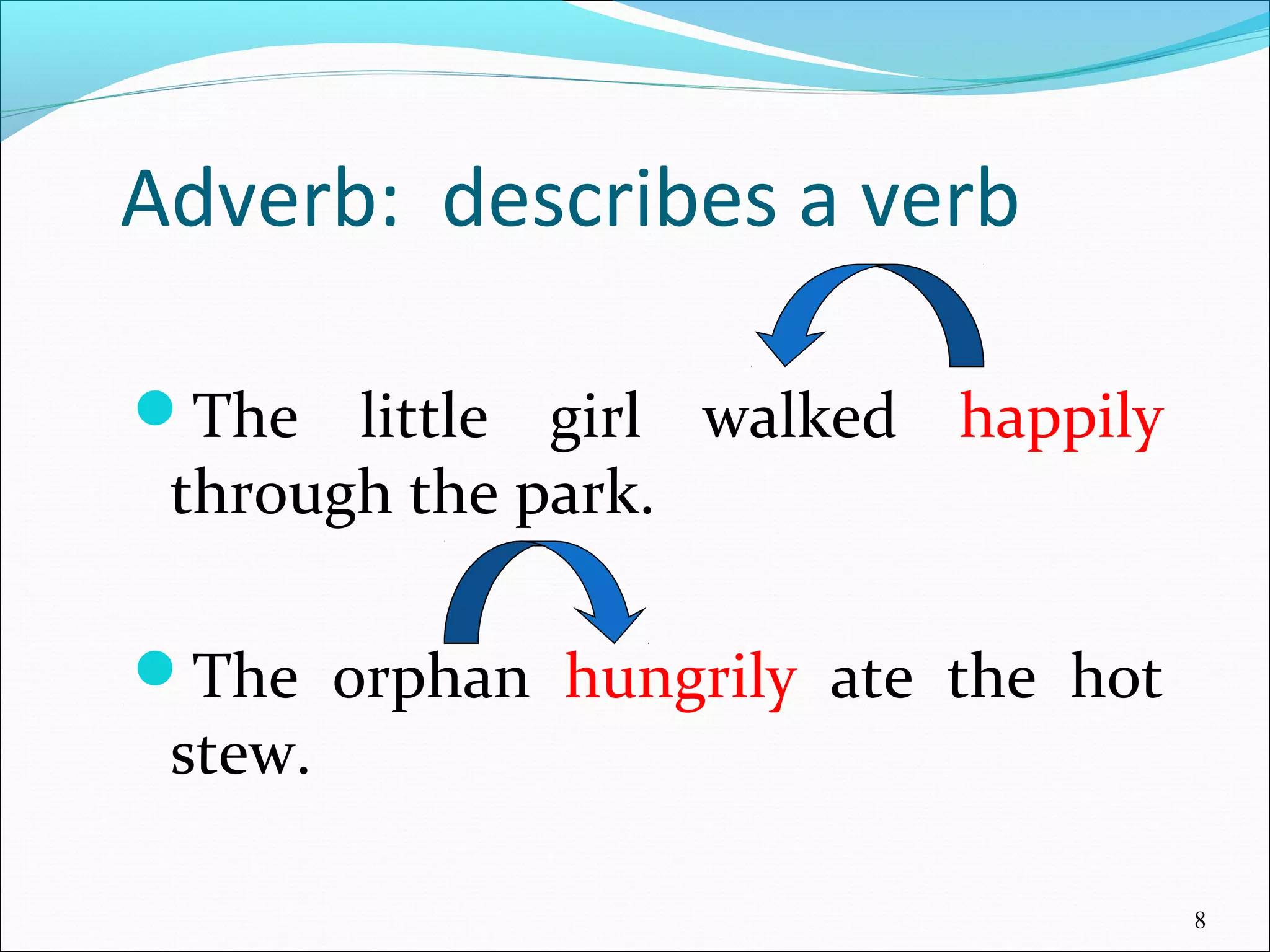 Adverb:  describes a verb

The little girl walked happily through the park.

The orphan hungrily ate the hot stew.

8